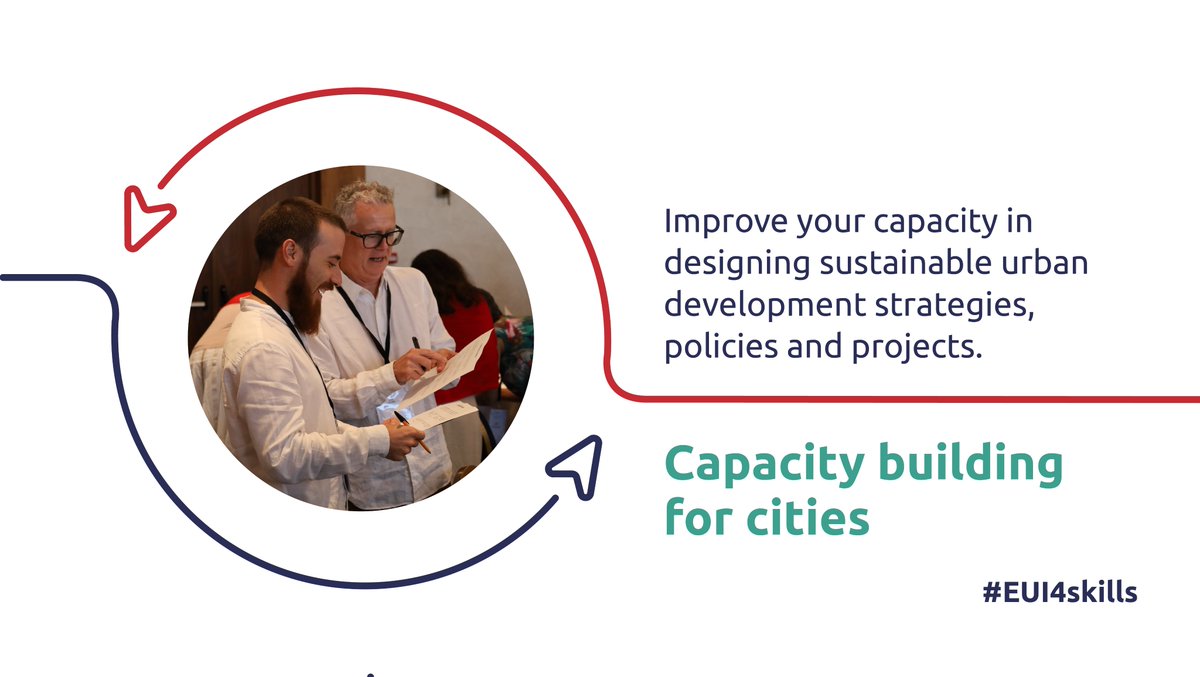 Improve your capacity in designing sustainable urban development strategies, policies and projects.

Capacity building for cities

#EUI4skills